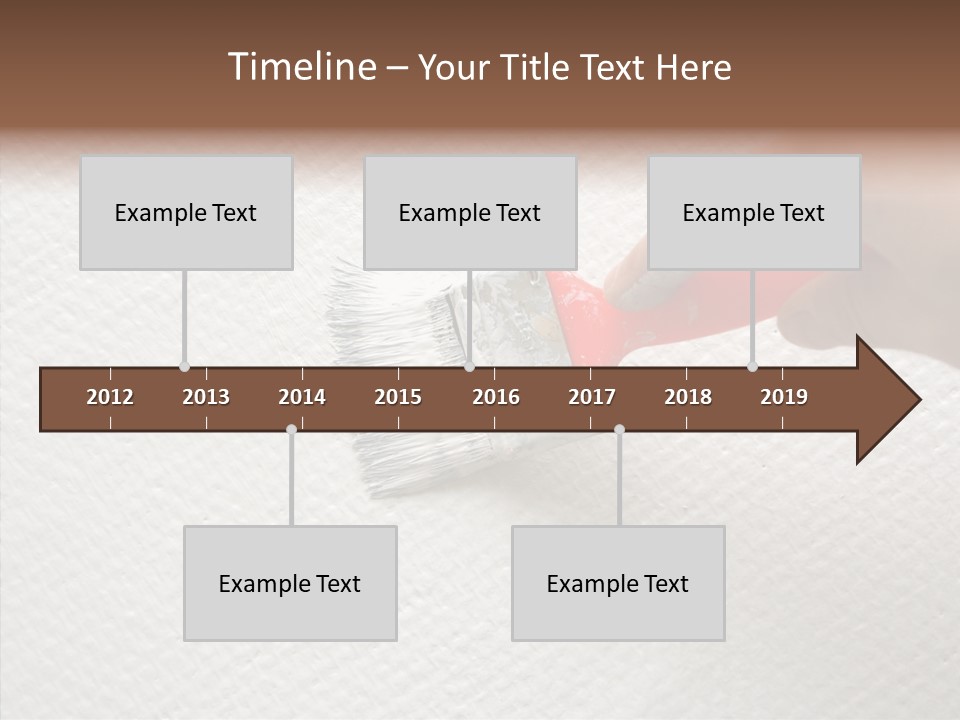 Timeline – Your Title Text Here

Example Text

Example Text

Example Text

2012 2013 2014 2015 2016 2017 2018 2019

Example Text

Example Text